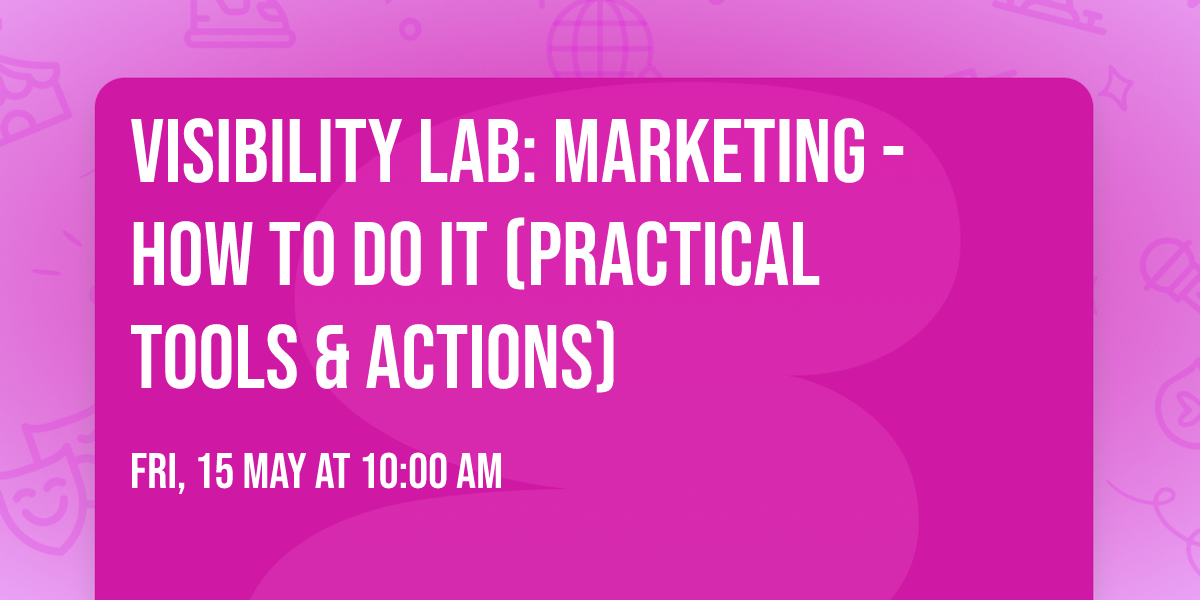 VISIBILITY LAB: MARKETING - HOW TO DO IT (PRACTICAL TOOLS & ACTIONS)

FRI, 15 MAY AT 10:00 AM